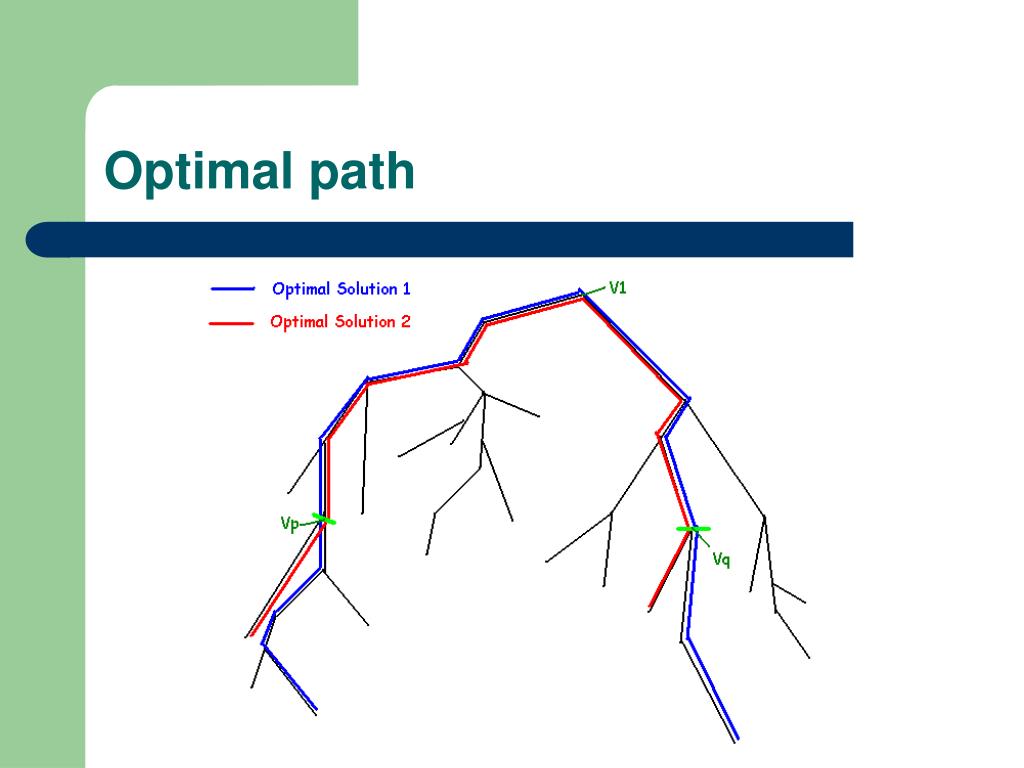 Optimal path

Optimal Solution 1
Optimal Solution 2

V1
Vp
Vq